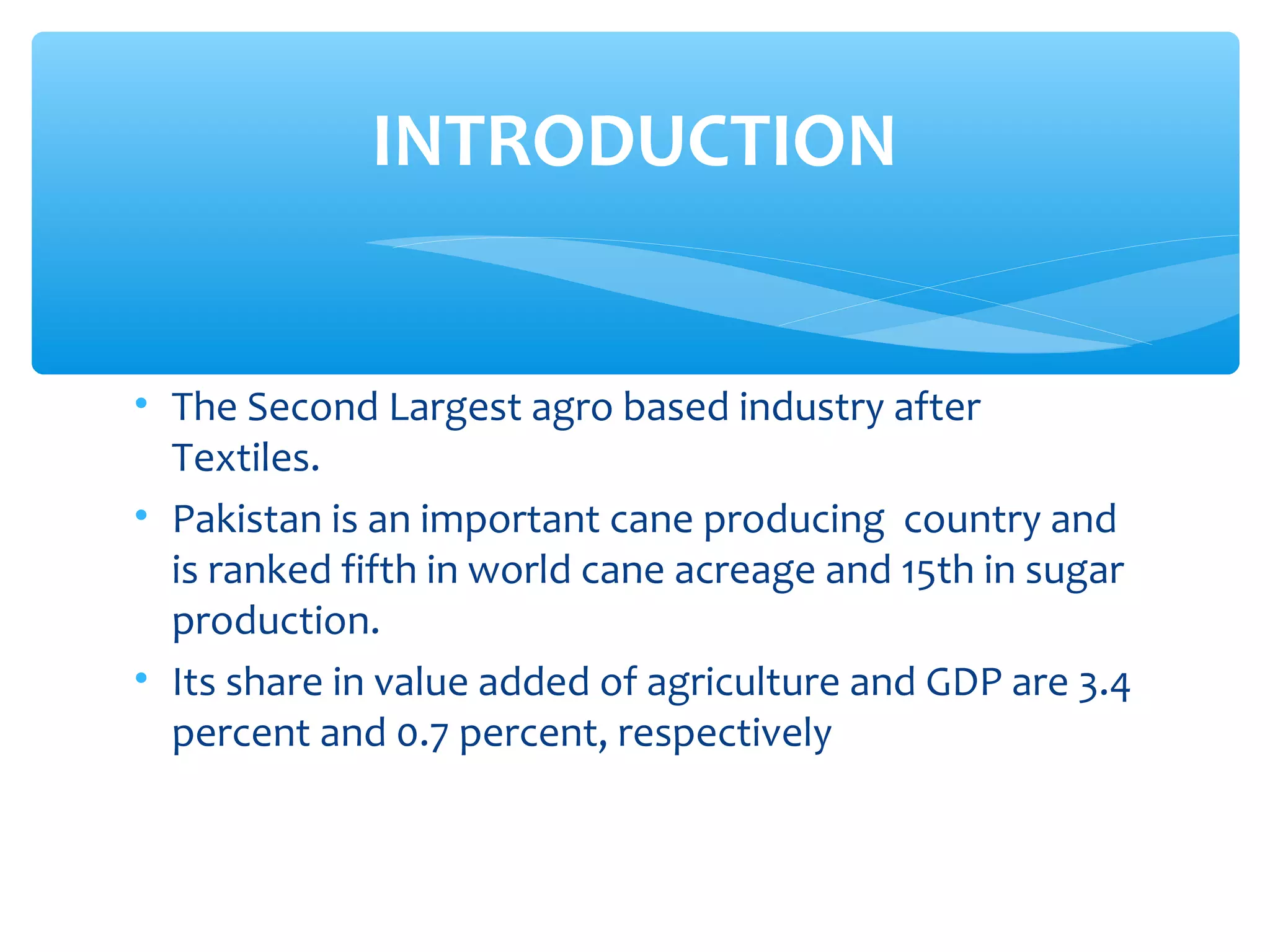 INTRODUCTION

• The Second Largest agro based industry after Textiles.

• Pakistan is an important cane producing country and is ranked fifth in world cane acreage and 15th in sugar production.

• Its share in value added of agriculture and GDP are 3.4 percent and 0.7 percent, respectively